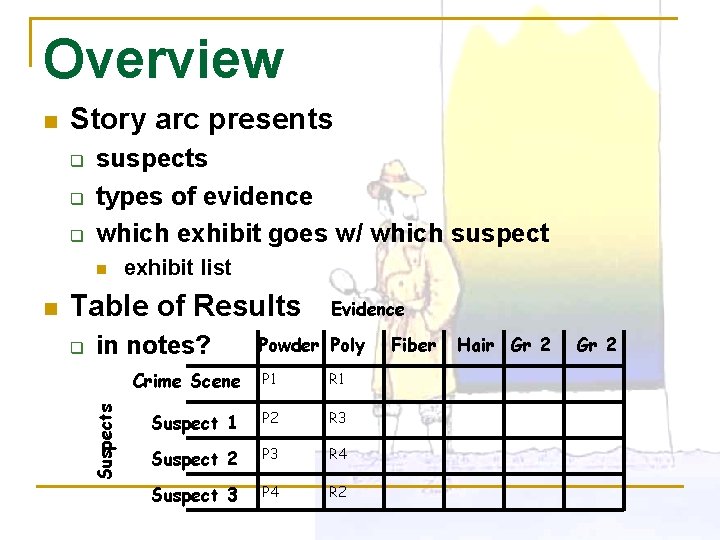 Overview

Story arc presents
suspects
types of evidence
which exhibit goes w/ which suspect
exhibit list

Table of Results
in notes?

Evidence

Suspects

| | Powder | Poly | Fiber | Hair | Gr 2 | Gr 2 |
|---|---|---|---|---|---|---|
| Crime Scene | P1 | R1 | | | | |
| Suspect 1 | P2 | R3 | | | | |
| Suspect 2 | P3 | R4 | | | | |
| Suspect 3 | P4 | R2 | | | | |